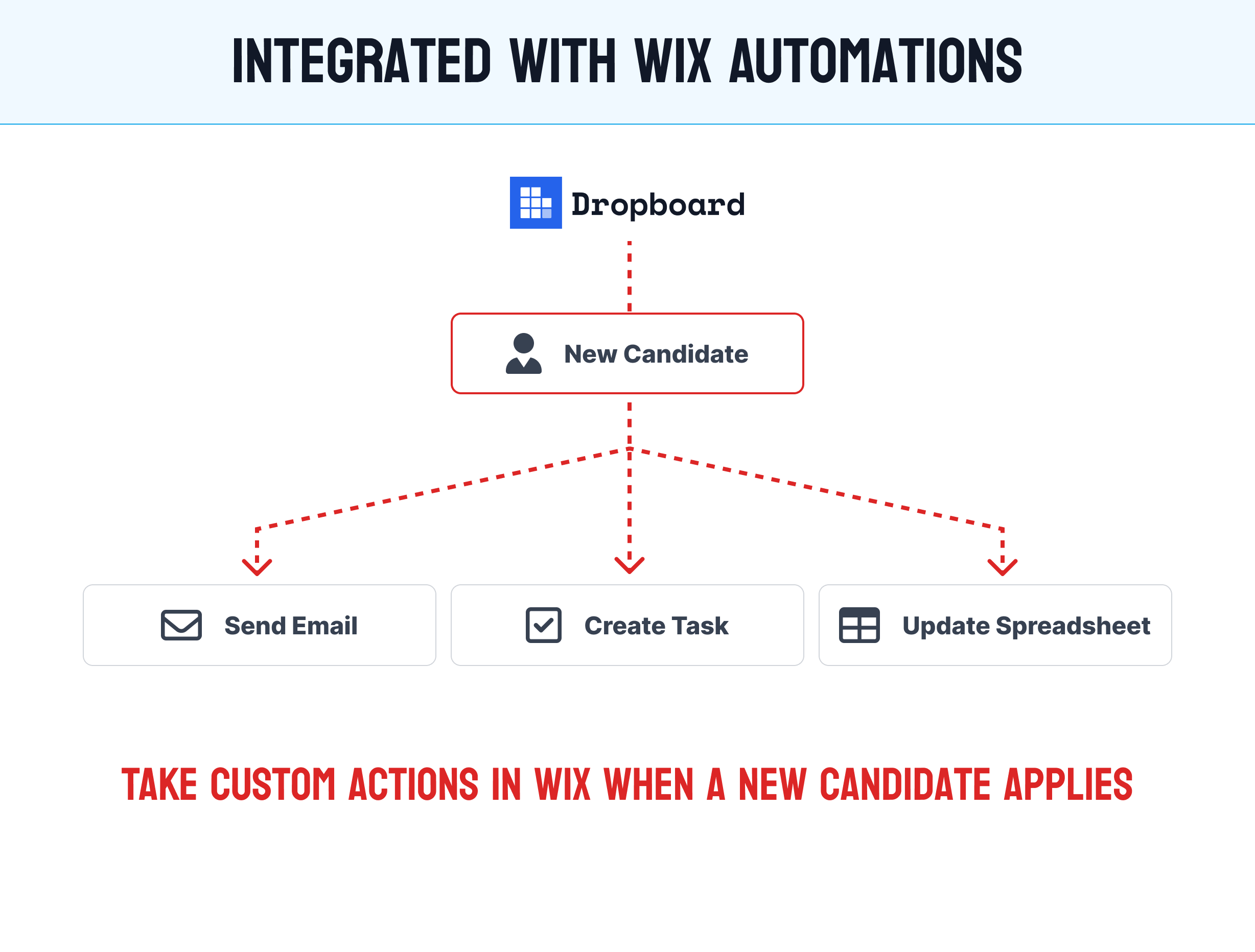 INTEGRATED WITH WIX AUTOMATIONS

Dropboard

New Candidate

Send Email

Create Task

Update Spreadsheet

TAKE CUSTOM ACTIONS IN WIX WHEN A NEW CANDIDATE APPLIES